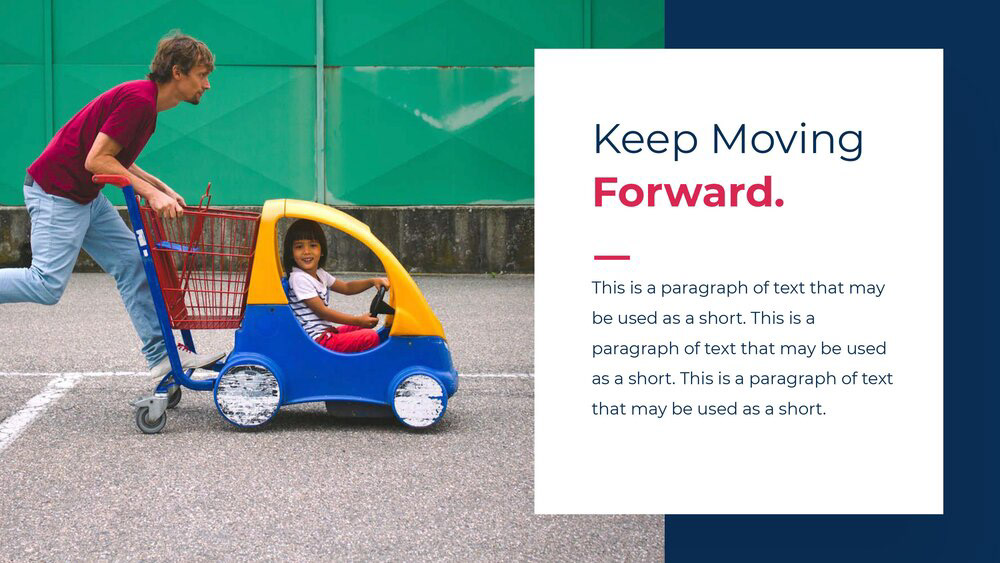 Keep Moving
Forward.

This is a paragraph of text that may be used as a short. This is a paragraph of text that may be used as a short. This is a paragraph of text that may be used as a short.